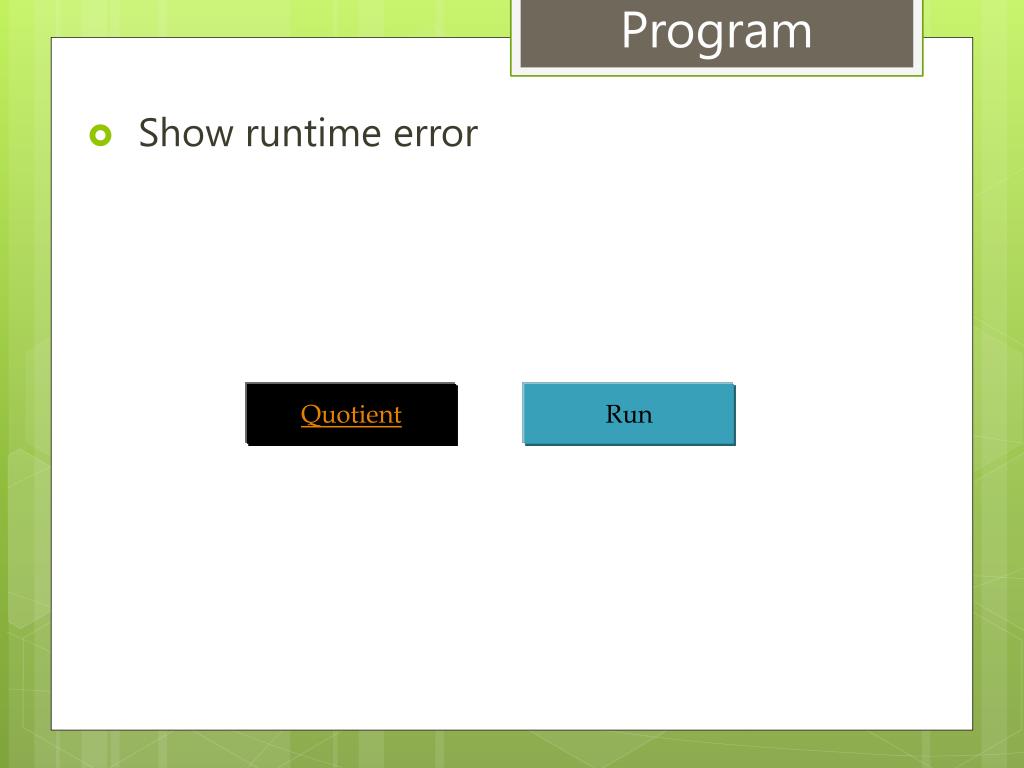 Program

Show runtime error

Quotient

Run